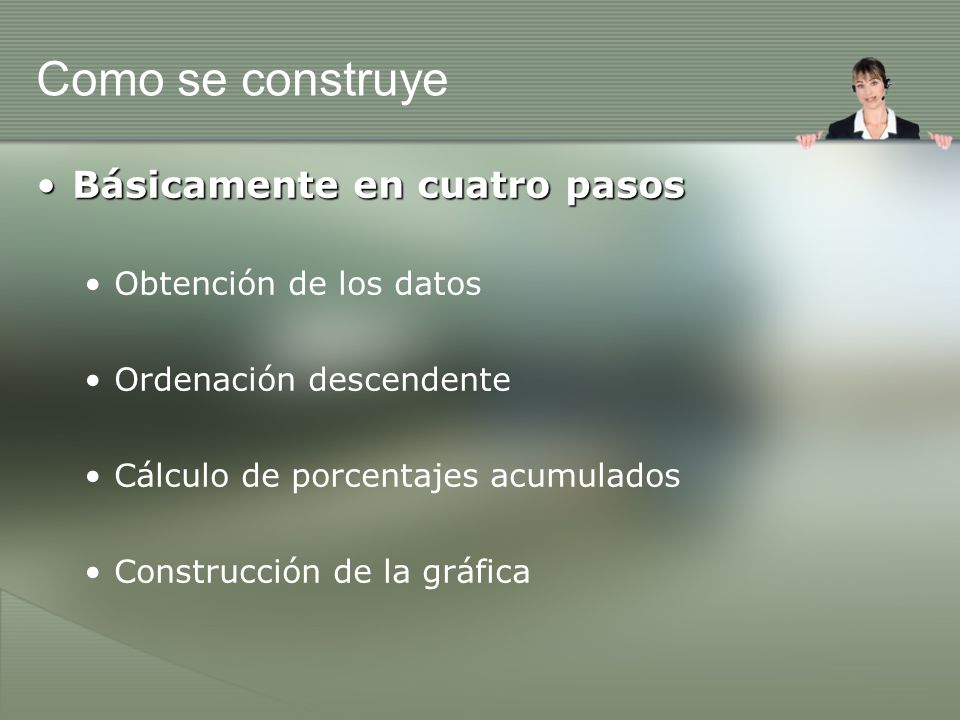 Como se construye

• Básicamente en cuatro pasos

• Obtención de los datos

• Ordenación descendente

• Cálculo de porcentajes acumulados

• Construcción de la gráfica